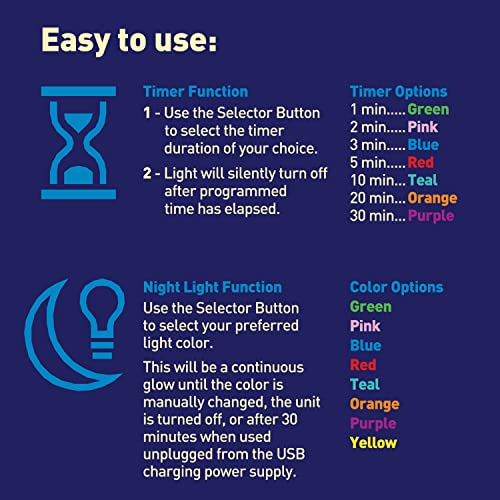 Easy to use:

Timer Function

1 - Use the Selector Button to select the timer duration of your choice.

2 - Light will silently turn off after programmed time has elapsed.

Timer Options
1 min..... Green
2 min..... Pink
3 min..... Blue
5 min..... Red
10 min... Teal
20 min... Orange
30 min... Purple

Night Light Function

Use the Selector Button to select your preferred light color.

This will be a continuous glow until the color is manually changed, the unit is turned off, or after 30 minutes when used unplugged from the USB charging power supply.

Color Options
Green
Pink
Blue
Red
Teal
Orange
Purple
Yellow